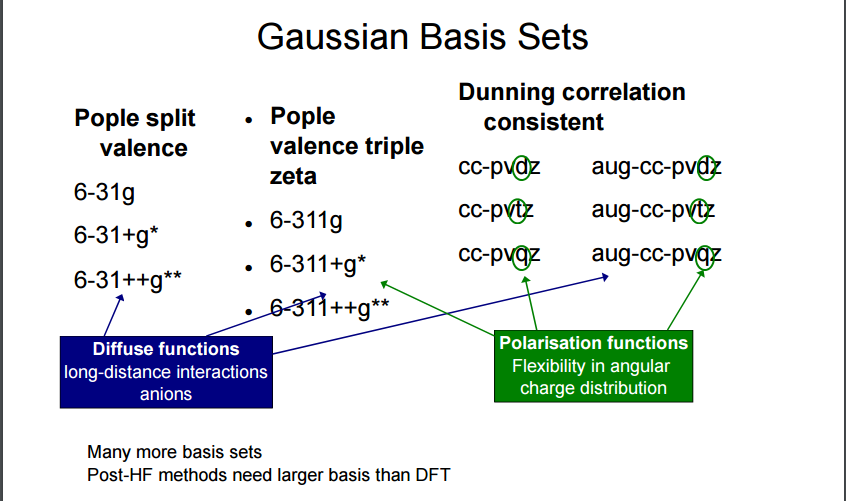 Gaussian Basis Sets

Pople split valence

6-31g

6-31+g*

6-31++g**

• Pople valence triple zeta

• 6-311g

• 6-311+g*

• 6-311++g**

Dunning correlation consistent

cc-pvdz

cc-pvtz

cc-pvqz

aug-cc-pvdz

aug-cc-pvtz

aug-cc-pvqz

Diffuse functions
long-distance interactions
anions

Polarisation functions
Flexibility in angular charge distribution

Many more basis sets
Post-HF methods need larger basis than DFT